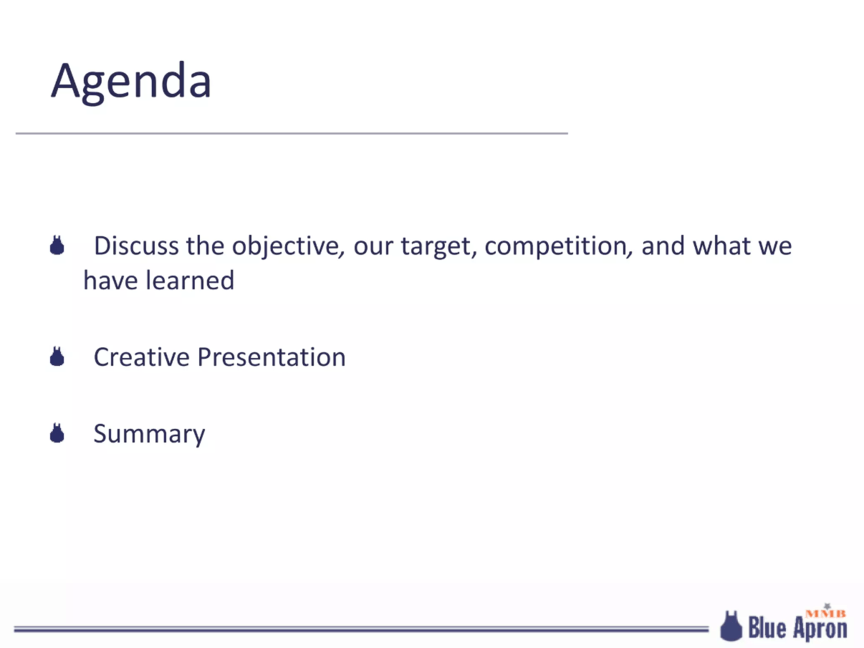 Agenda

Discuss the objective, our target, competition, and what we have learned

Creative Presentation

Summary

MMB
Blue Apron